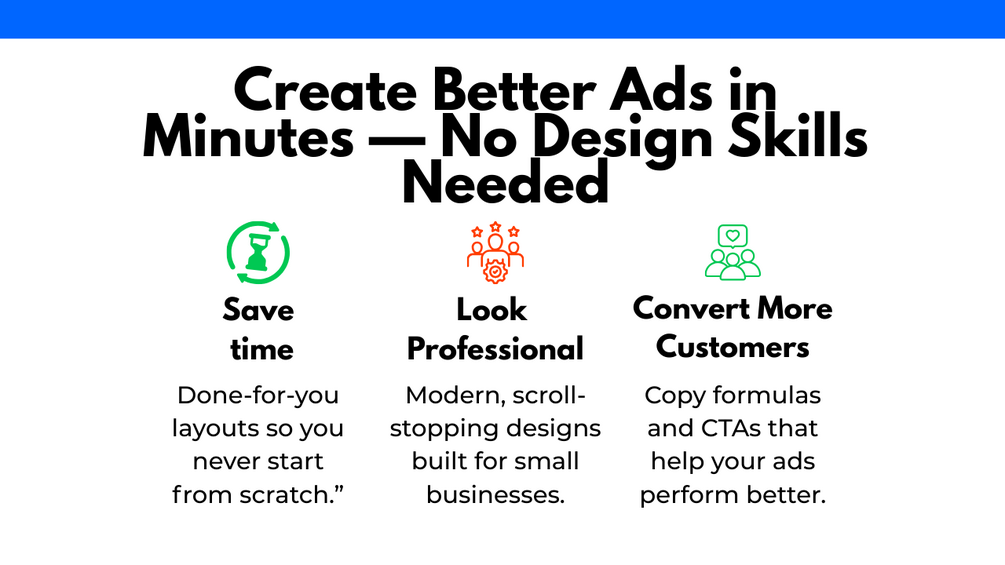 Create Better Ads in Minutes — No Design Skills Needed

Save time

Done-for-you layouts so you never start from scratch.”

Look Professional

Modern, scroll-stopping designs built for small businesses.

Convert More Customers

Copy formulas and CTAs that help your ads perform better.